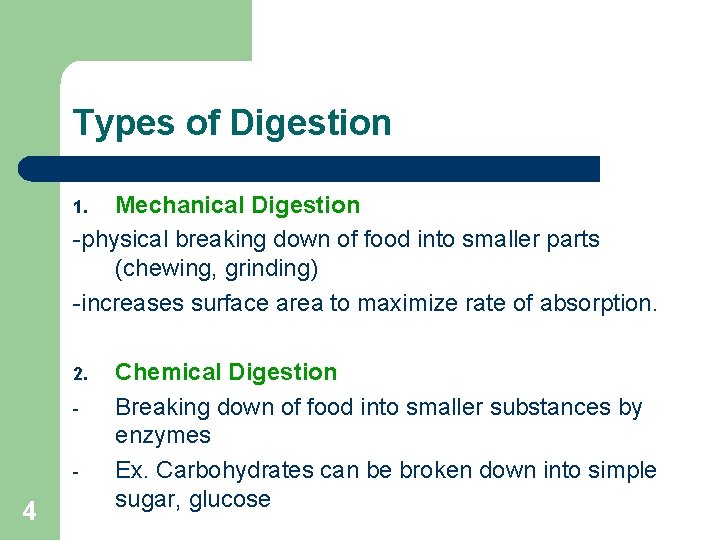 Types of Digestion

1. Mechanical Digestion

-physical breaking down of food into smaller parts (chewing, grinding)

-increases surface area to maximize rate of absorption.

2. Chemical Digestion

- Breaking down of food into smaller substances by enzymes

- Ex. Carbohydrates can be broken down into simple sugar, glucose

4